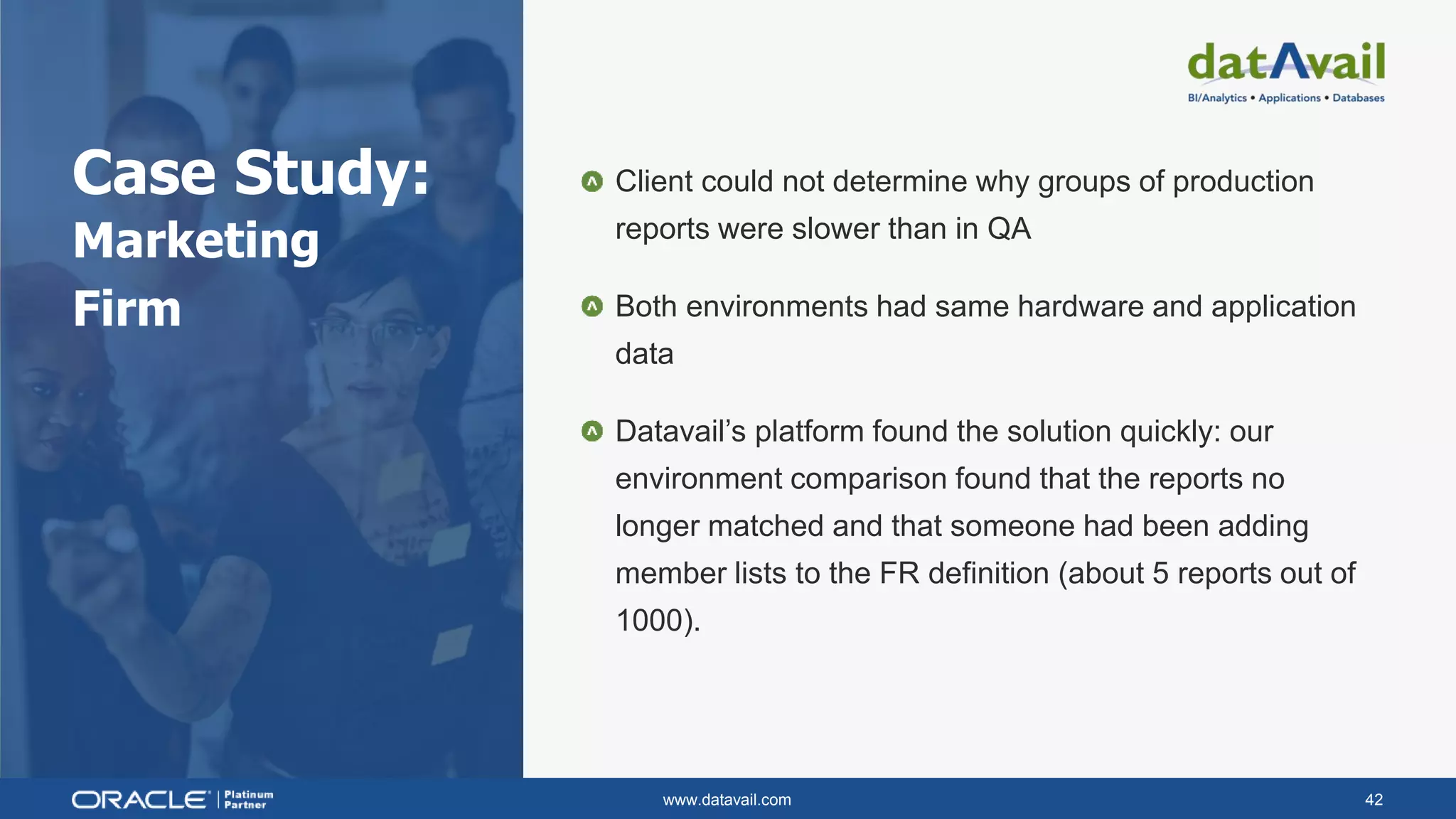 datAvail
BI/Analytics • Applications • Databases

Case Study:
Marketing Firm

Client could not determine why groups of production reports were slower than in QA

Both environments had same hardware and application data

Datavail's platform found the solution quickly: our environment comparison found that the reports no longer matched and that someone had been adding member lists to the FR definition (about 5 reports out of 1000).

ORACLE | Platinum Partner

www.datavail.com

42